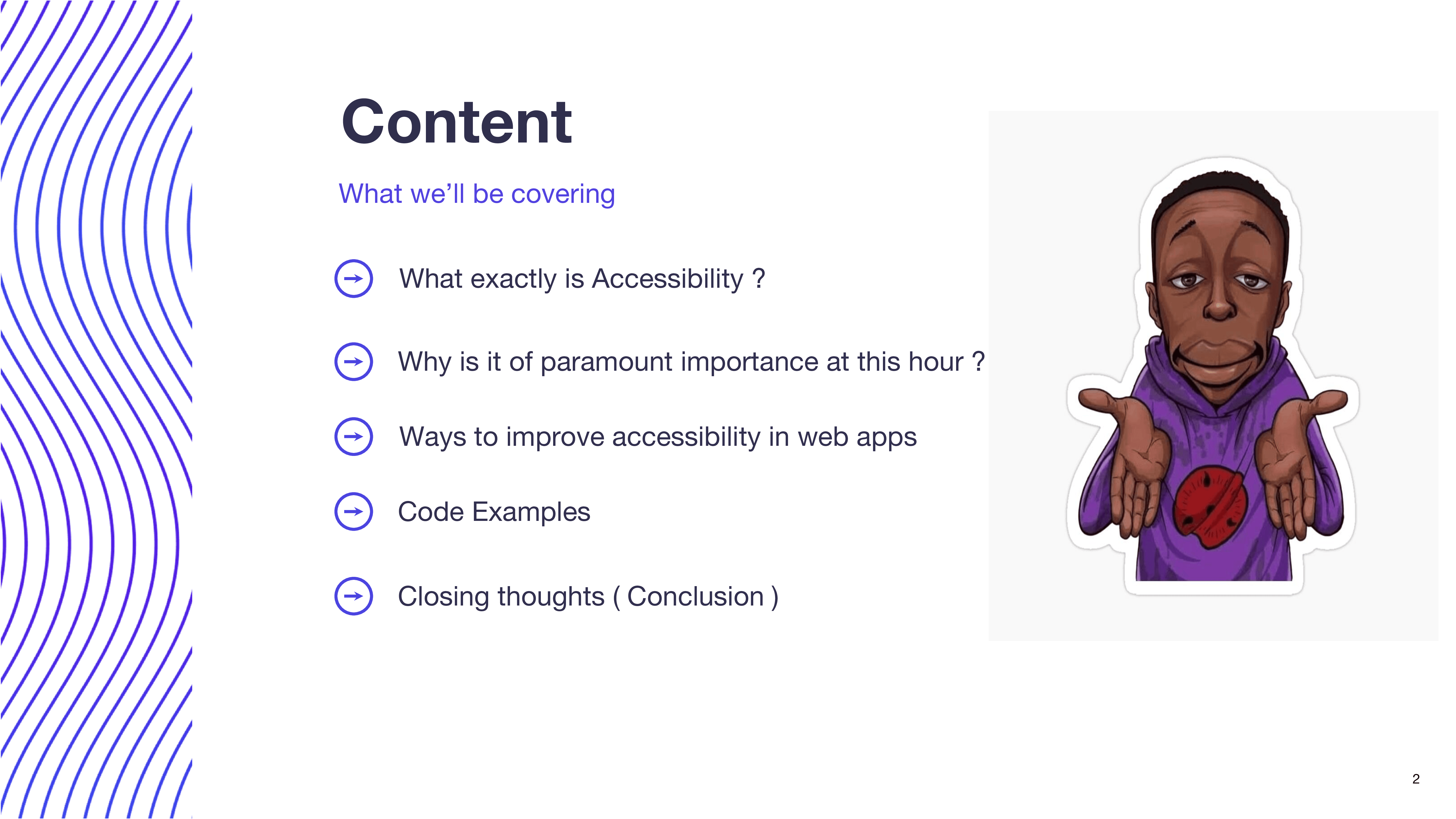 Content

What we’ll be covering

What exactly is Accessibility ?

Why is it of paramount importance at this hour ?

Ways to improve accessibility in web apps

Code Examples

Closing thoughts ( Conclusion )

2